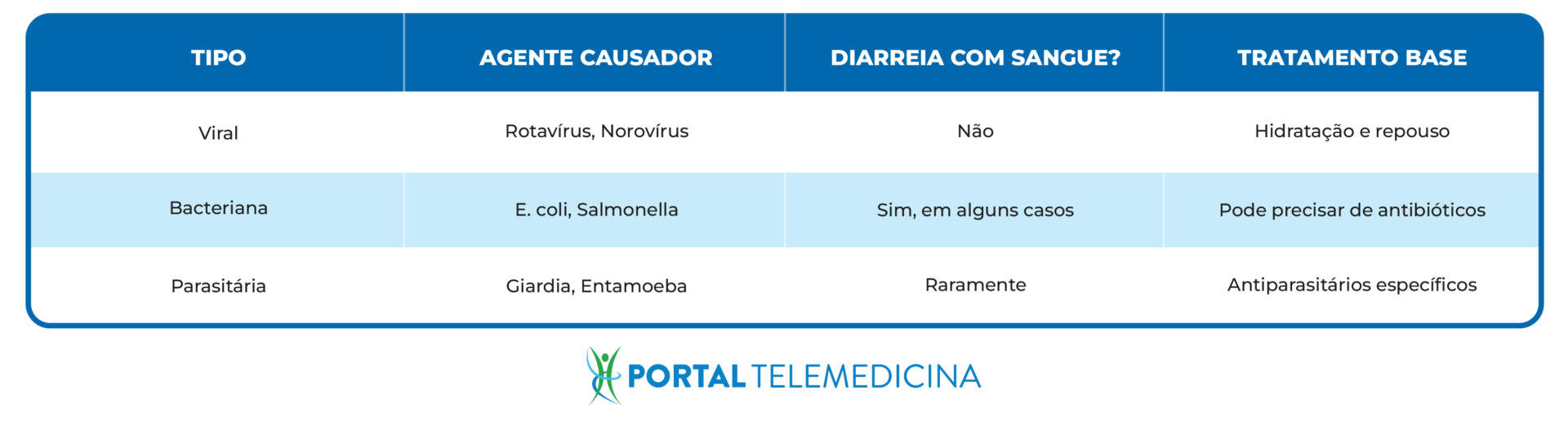 | TIPO | AGENTE CAUSADOR | DIARREIA COM SANGUE? | TRATAMENTO BASE |
|---|---|---|---|
| Viral | Rotavírus, Norovírus | Não | Hidratação e repouso |
| Bacteriana | E. coli, Salmonella | Sim, em alguns casos | Pode precisar de antibióticos |
| Parasitária | Giardia, Entamoeba | Raramente | Antiparasitários específicos |

PORTAL TELEMEDICINA